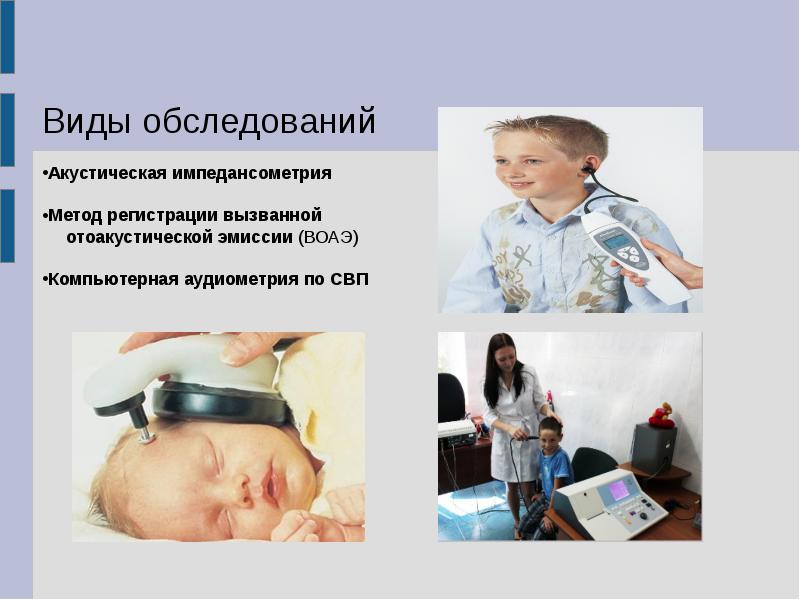 Виды обследований

•Акустическая импедансометрия

•Метод регистрации вызванной отоакустической эмиссии (ВОАЭ)

•Компьютерная аудиометрия по СВП